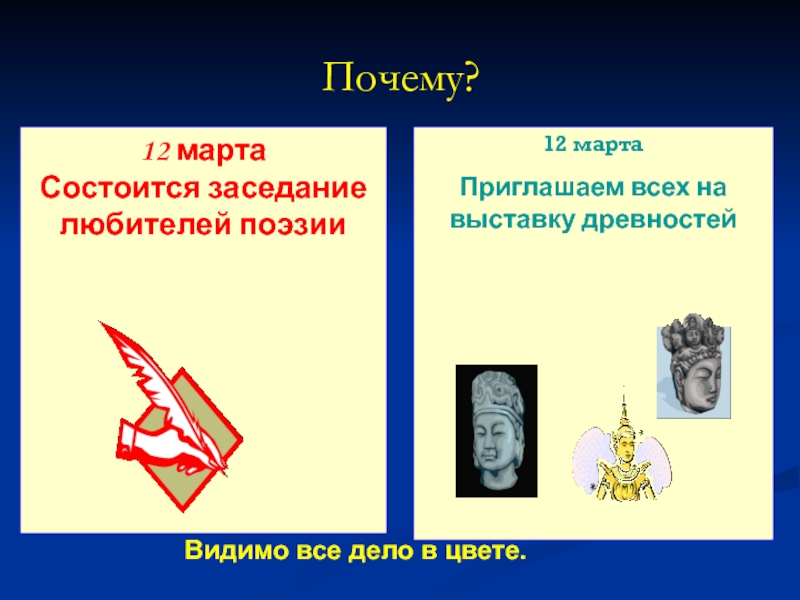 Почему?

12 марта
Состоится заседание любителей поэзии

12 марта

Приглашаем всех на выставку древностей

Видимо все дело в цвете.